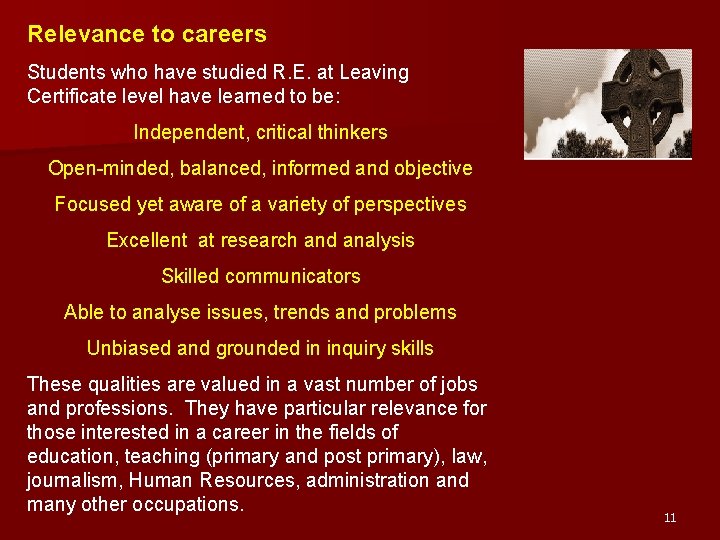 Relevance to careers

Students who have studied R.E. at Leaving Certificate level have learned to be:

Independent, critical thinkers

Open-minded, balanced, informed and objective

Focused yet aware of a variety of perspectives

Excellent at research and analysis

Skilled communicators

Able to analyse issues, trends and problems

Unbiased and grounded in inquiry skills

These qualities are valued in a vast number of jobs and professions. They have particular relevance for those interested in a career in the fields of education, teaching (primary and post primary), law, journalism, Human Resources, administration and many other occupations.

11